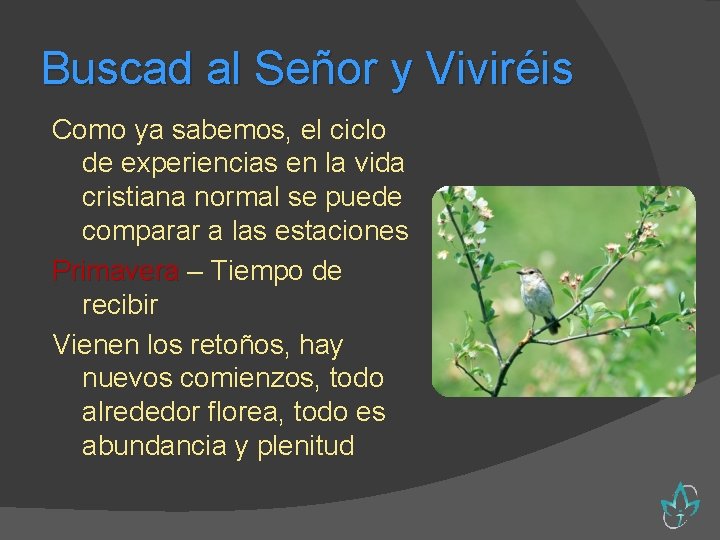 Buscad al Señor y Viviréis

Como ya sabemos, el ciclo de experiencias en la vida cristiana normal se puede comparar a las estaciones

Primavera – Tiempo de recibir

Vienen los retoños, hay nuevos comienzos, todo alrededor florea, todo es abundancia y plenitud